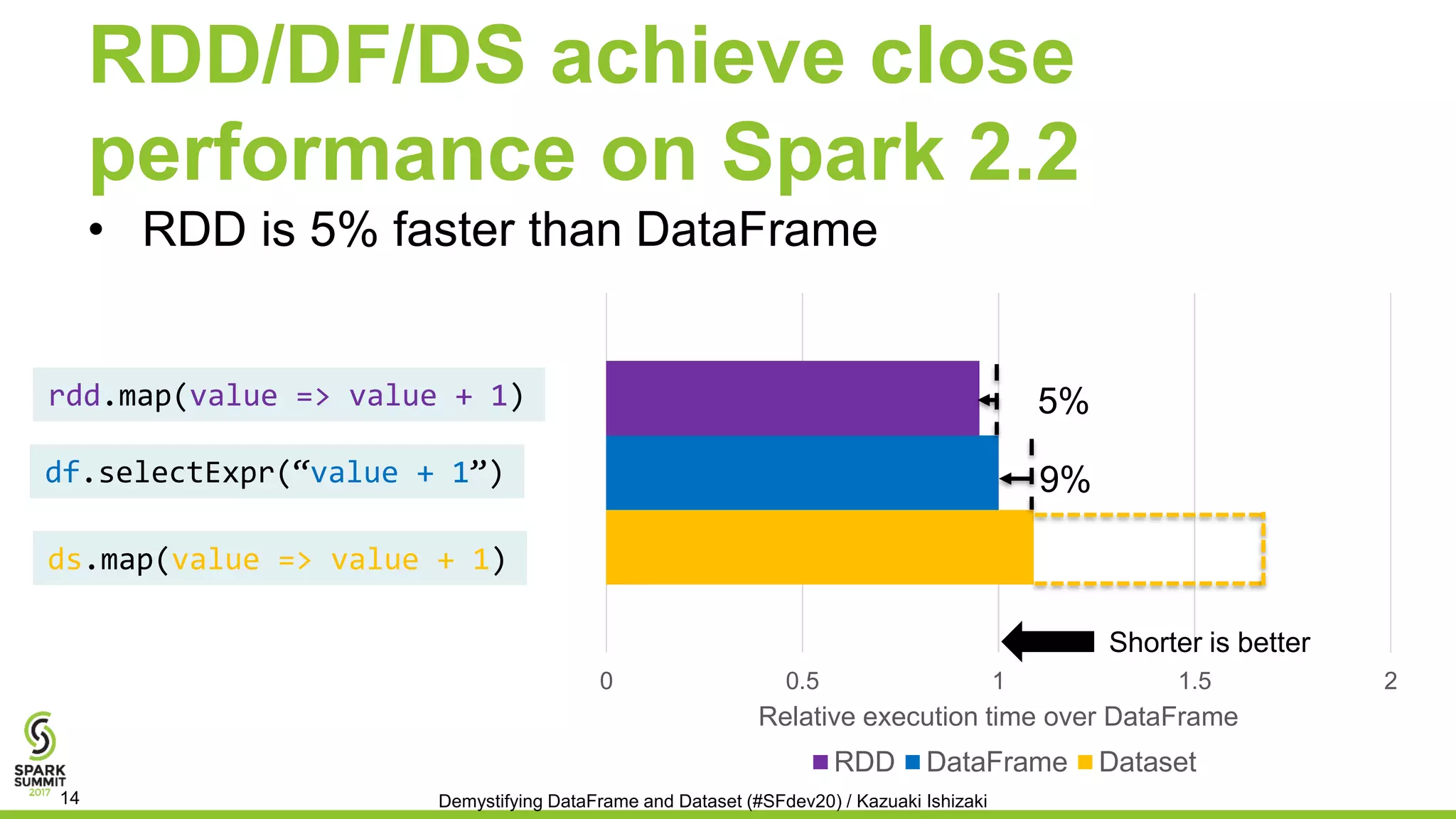 RDD/DF/DS achieve close performance on Spark 2.2

• RDD is 5% faster than DataFrame

rdd.map(value => value + 1)

df.selectExpr(“value + 1”)

ds.map(value => value + 1)

5%

9%

Shorter is better

0 0.5 1 1.5 2

Relative execution time over DataFrame

RDD DataFrame Dataset

SPARK SUMMIT 2017

14

Demystifying DataFrame and Dataset (#SFdev20) / Kazuaki Ishizaki